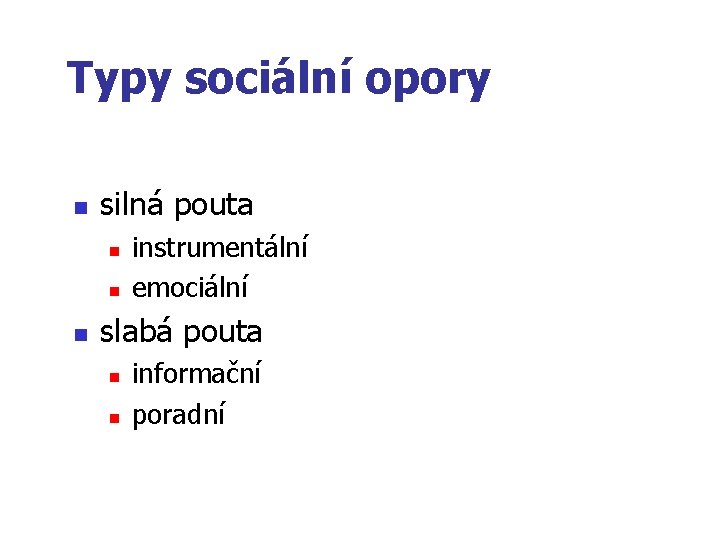 Typy sociální opory

- silná pouta
  - instrumentální
  - emociální
- slabá pouta
  - informační
  - poradní